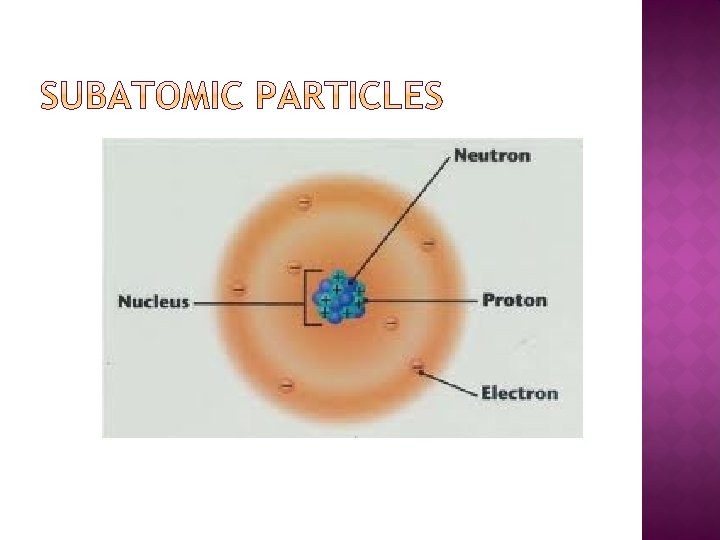 SUBATOMIC PARTICLES

Neutron

Nucleus

Proton

Electron